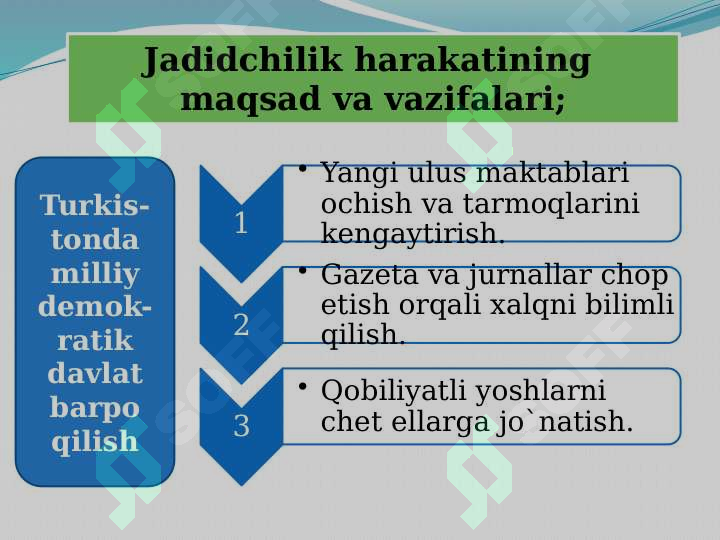 Jadidchilik harakatining maqsad va vazifalari;

Turkistonda milliy demokratik davlat barpo qilish

1

• Yangi ulus maktablari ochish va tarmoqlarini kengaytirish.

2

• Gazeta va jurnallar chop etish orqali xalqni bilimli qilish.

3

• Qobiliyatli yoshlarni chet ellarga jo`natish.